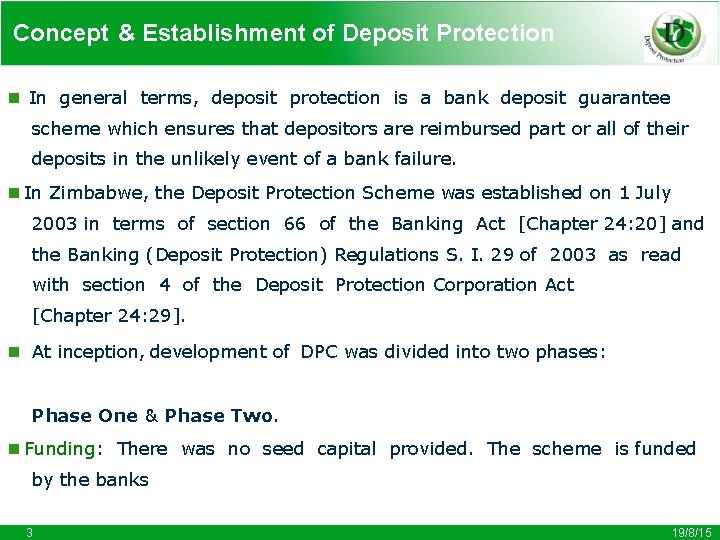 Concept & Establishment of Deposit Protection

DPC
Deposit Protection Corporation

In general terms, deposit protection is a bank deposit guarantee scheme which ensures that depositors are reimbursed part or all of their deposits in the unlikely event of a bank failure.

In Zimbabwe, the Deposit Protection Scheme was established on 1 July 2003 in terms of section 66 of the Banking Act [Chapter 24:20] and the Banking (Deposit Protection) Regulations S. I. 29 of 2003 as read with section 4 of the Deposit Protection Corporation Act [Chapter 24:29].

At inception, development of DPC was divided into two phases:

Phase One & Phase Two.

Funding: There was no seed capital provided. The scheme is funded by the banks

3

19/8/15